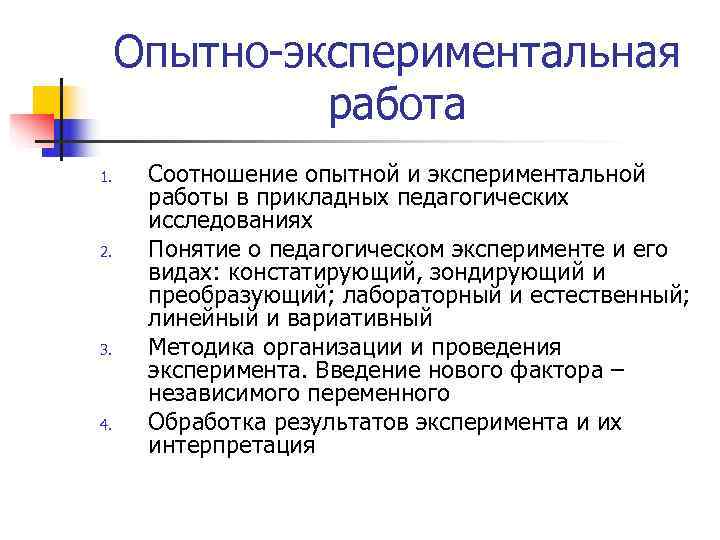 Опытно-экспериментальная работа

1. Соотношение опытной и экспериментальной работы в прикладных педагогических исследованиях
2. Понятие о педагогическом эксперименте и его видах: констатирующий, зондирующий и преобразующий; лабораторный и естественный; линейный и вариативный
3. Методика организации и проведения эксперимента. Введение нового фактора – независимого переменного
4. Обработка результатов эксперимента и их интерпретация